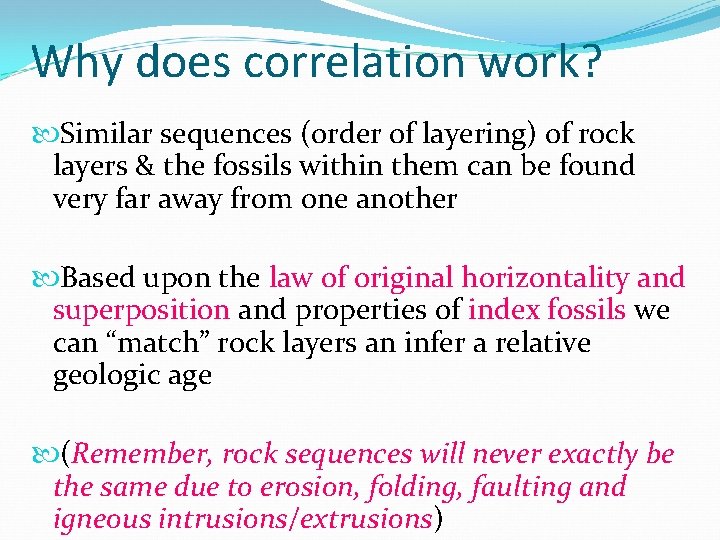 Why does correlation work?

Similar sequences (order of layering) of rock layers & the fossils within them can be found very far away from one another

Based upon the law of original horizontality and superposition and properties of index fossils we can “match” rock layers an infer a relative geologic age

(Remember, rock sequences will never exactly be the same due to erosion, folding, faulting and igneous intrusions/extrusions)